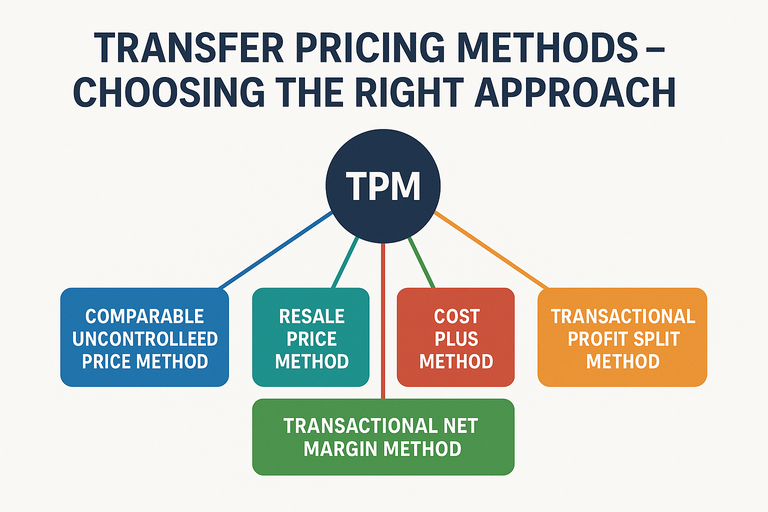 TRANSFER PRICING METHODS – CHOOSING THE RIGHT APPROACH

TPM

COMPARABLE UNCONTROLLEED PRICE METHOD

RESALE PRICE METHOD

COST PLUS METHOD

TRANSACTIONAL PROFIT SPLIT METHOD

TRANSACTIONAL NET MARGIN METHOD